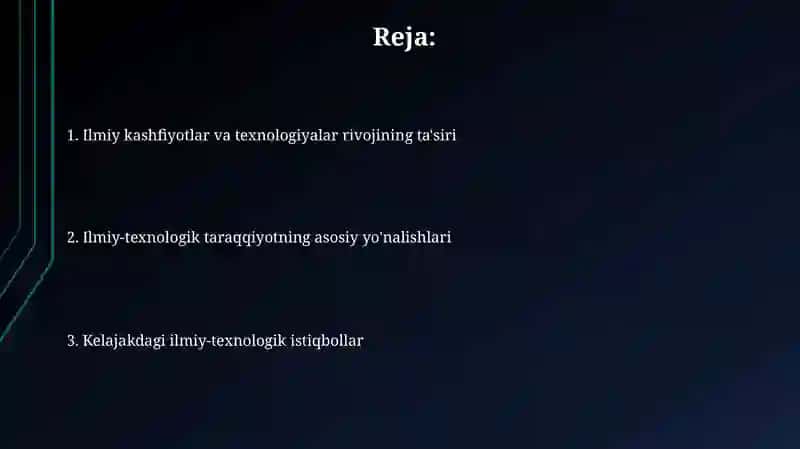 Reja:

1. Ilmiy kashfiyotlar va texnologiyalar rivojining ta'siri

2. Ilmiy-texnologik taraqqiyotning asosiy yo'nalishlari

3. Kelajakdagi ilmiy-texnologik istiqbollar